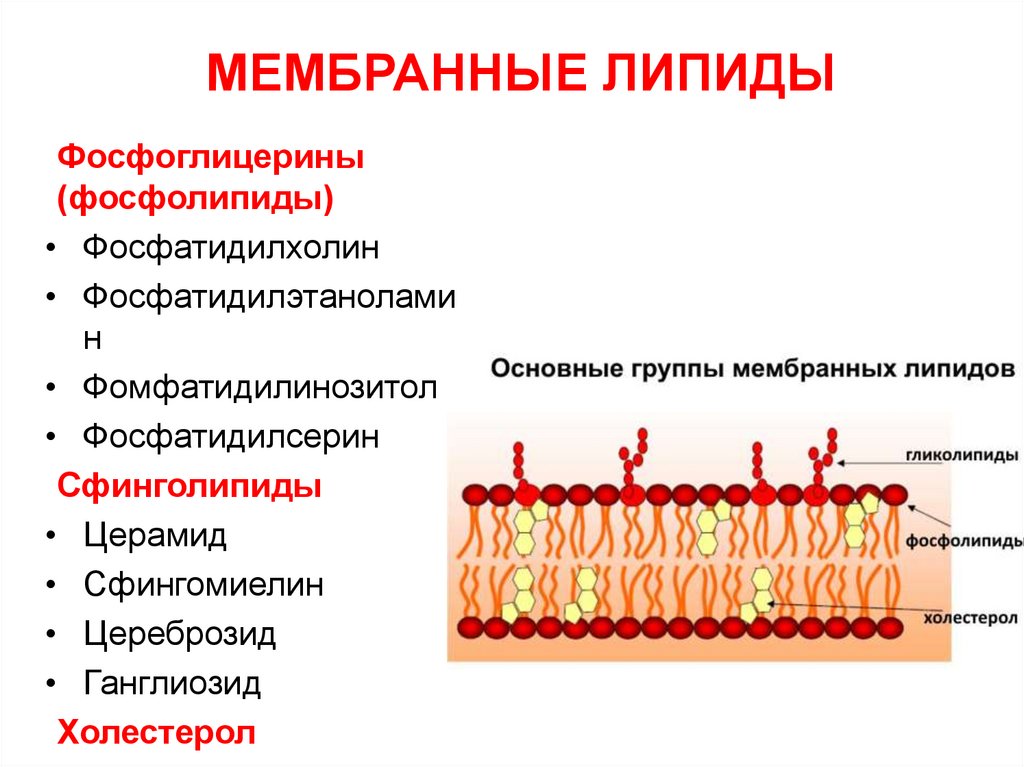 МЕМБРАННЫЕ ЛИПИДЫ

Фосфоглицерины (фосфолипиды)

• Фосфатидилхолин
• Фосфатидилэтаноламин
• Фомфатидилинозитол
• Фосфатидилсерин

Сфинголипиды

• Церамид
• Сфингомиелин
• Цереброзид
• Ганглиозид

Холестерол

Основные группы мембранных липидов

гликолипиды

фосфолипиды

холестерол